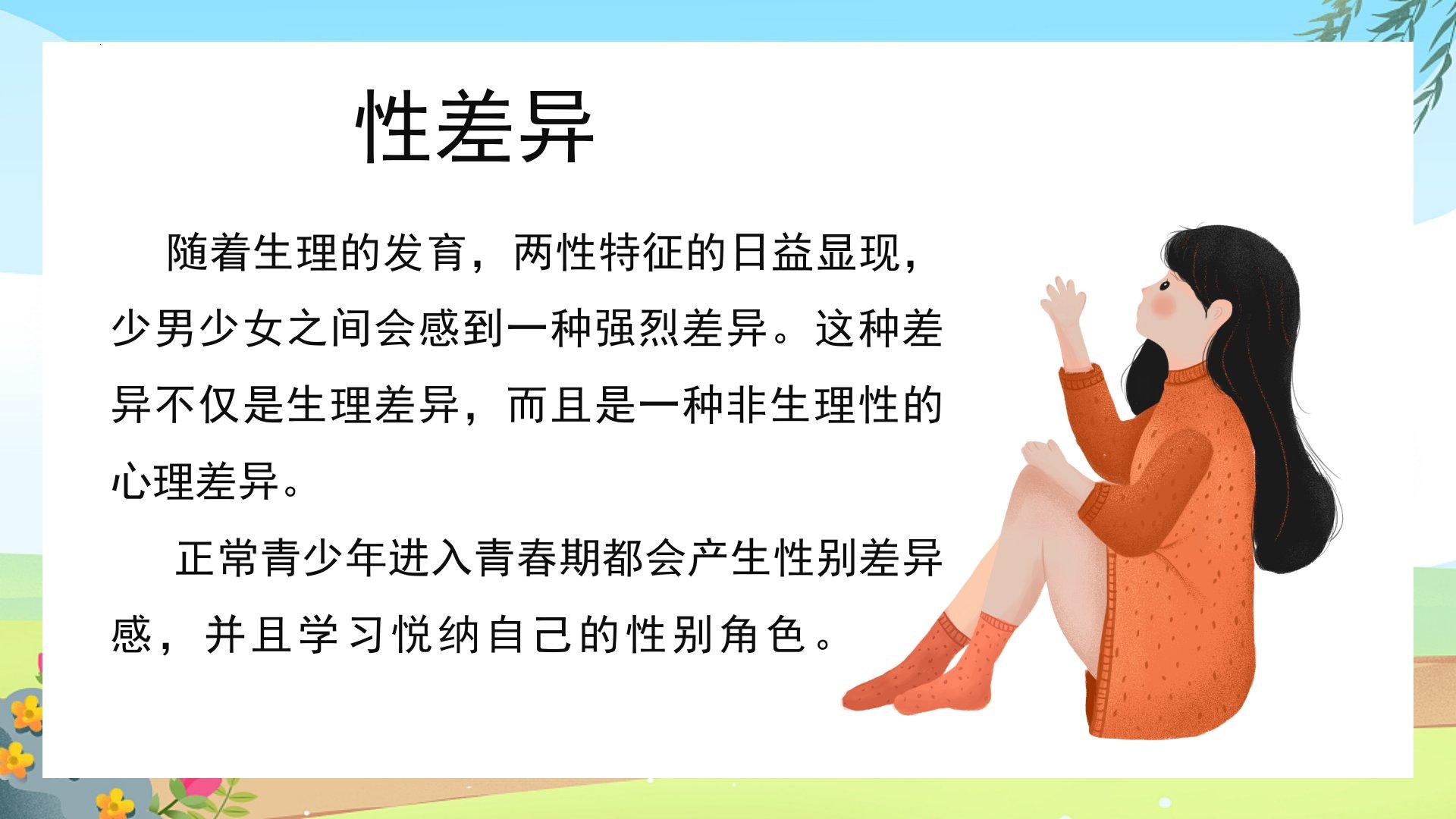 性差异

随着生理的发育，两性特征的日益显现，少男少女之间会感到一种强烈差异。这种差异不仅是生理差异，而且是一种非生理性的心理差异。

正常青少年进入青春期都会产生性别差异感，并且学习悦纳自己的性别角色。